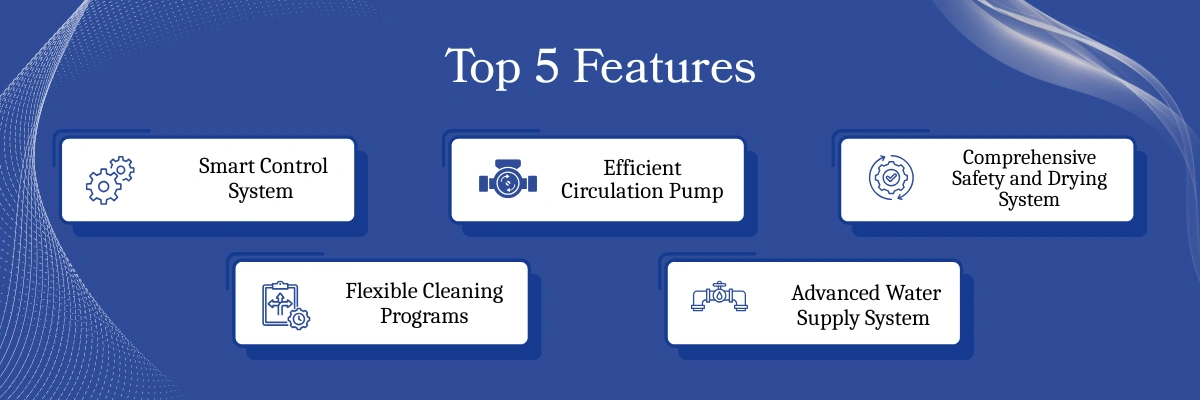 Top 5 Features

Smart Control System

Efficient Circulation Pump

Comprehensive Safety and Drying System

Flexible Cleaning Programs

Advanced Water Supply System